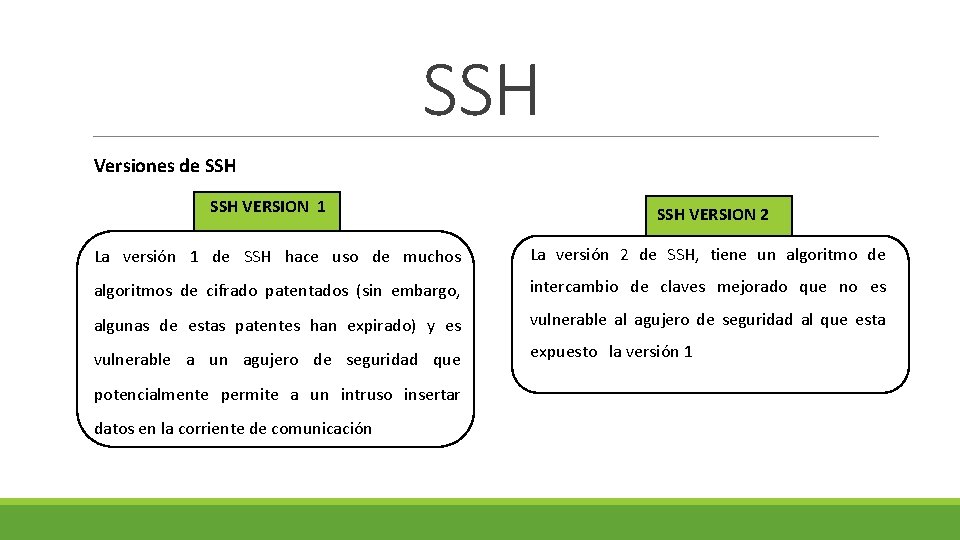 SSH

Versiones de SSH

SSH VERSION 1

La versión 1 de SSH hace uso de muchos algoritmos de cifrado patentados (sin embargo, algunas de estas patentes han expirado) y es vulnerable a un agujero de seguridad que potencialmente permite a un intruso insertar datos en la corriente de comunicación

SSH VERSION 2

La versión 2 de SSH, tiene un algoritmo de intercambio de claves mejorado que no es vulnerable al agujero de seguridad al que esta expuesto la versión 1